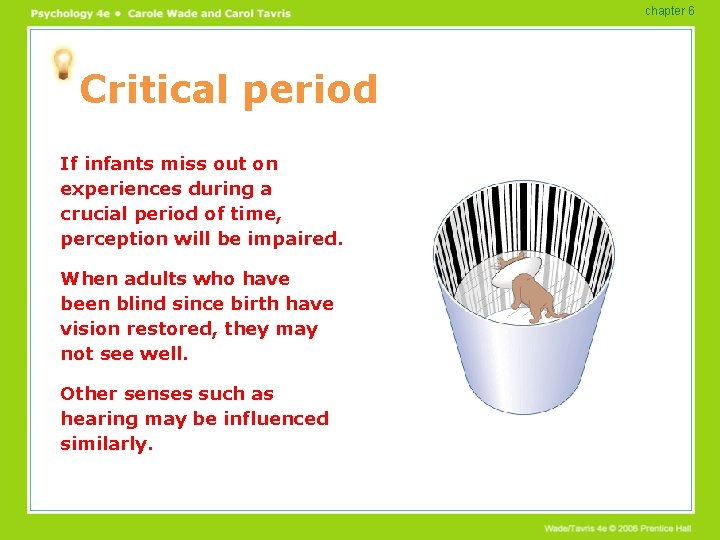 Psychology 4e • Carole Wade and Carol Tavris

chapter 6

Critical period

If infants miss out on experiences during a crucial period of time, perception will be impaired.

When adults who have been blind since birth have vision restored, they may not see well.

Other senses such as hearing may be influenced similarly.

Wade/Tavris 4e © 2006 Prentice Hall